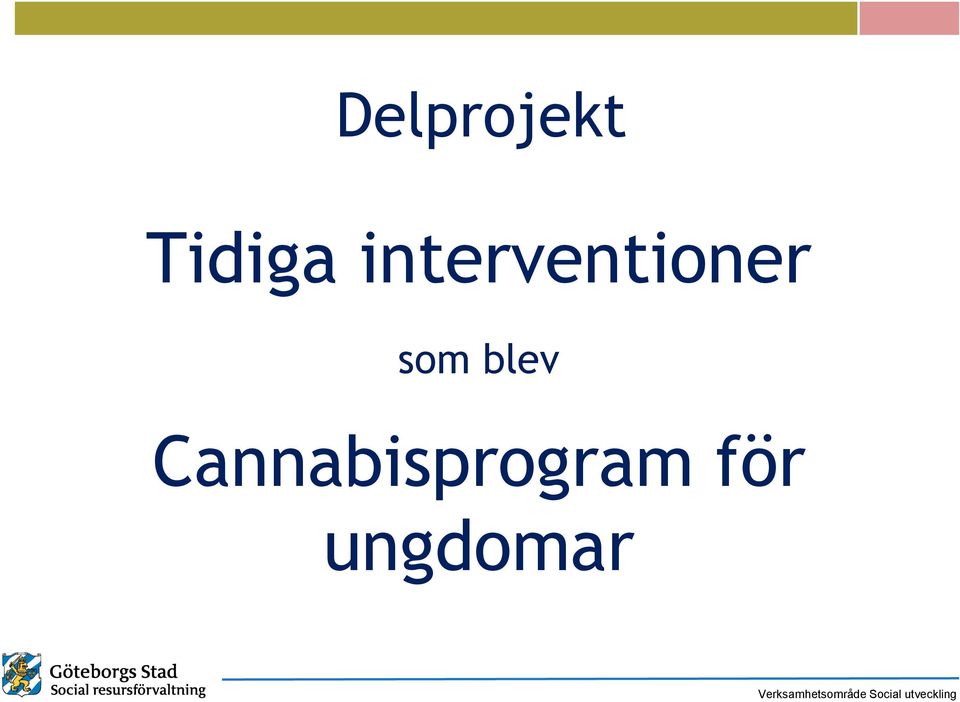 Delprojekt

Tidiga interventioner

som blev

Cannabisprogram för ungdomar

Göteborgs Stad
Social resursförvaltning

Verksamhetsområde Social utveckling